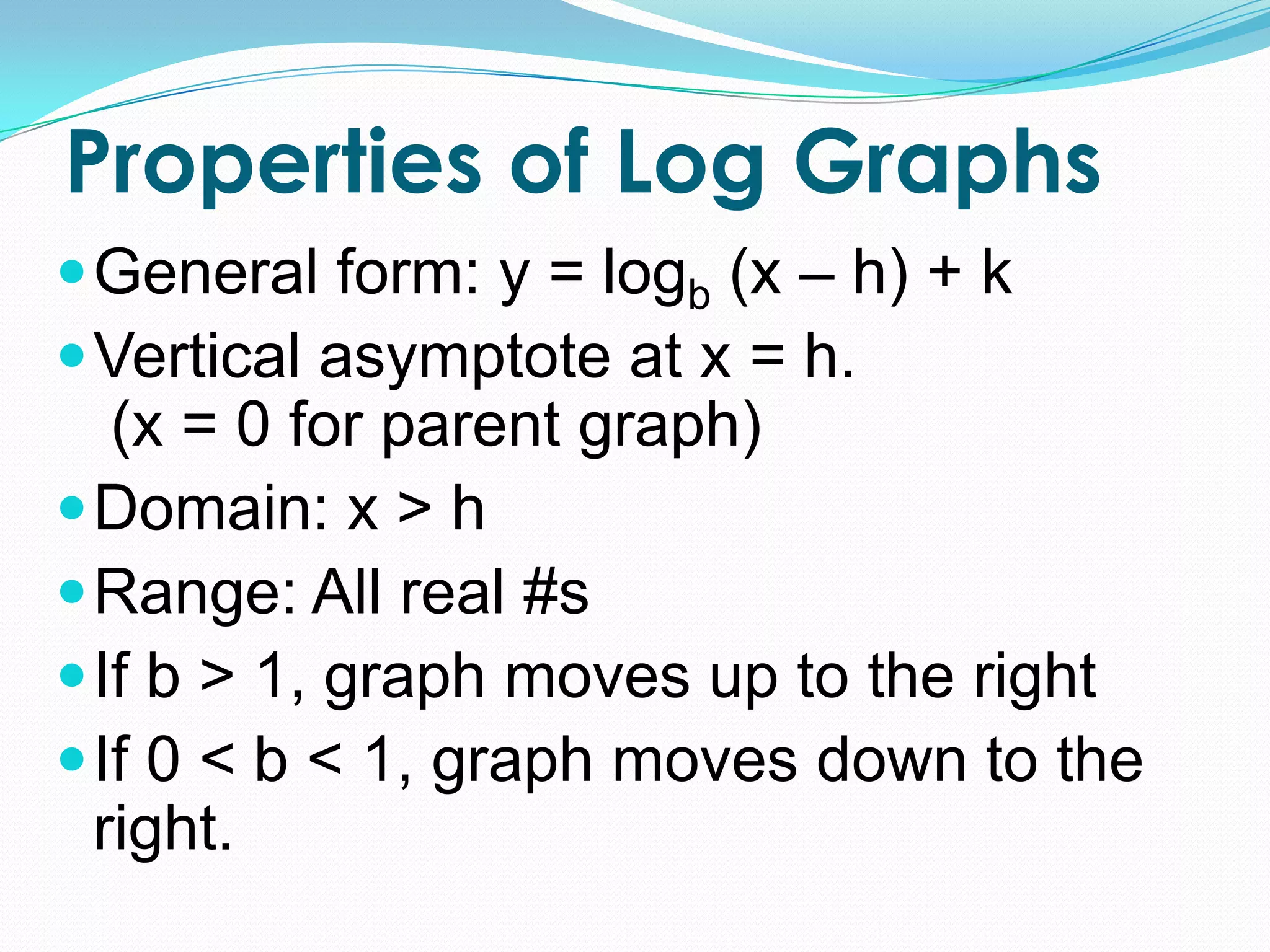 Properties of Log Graphs

- General form: $y = \log_b (x - h) + k$
- Vertical asymptote at $x = h$. ($x = 0$ for parent graph)
- Domain: $x > h$
- Range: All real #s
- If $b > 1$, graph moves up to the right
- If $0 < b < 1$, graph moves down to the right.